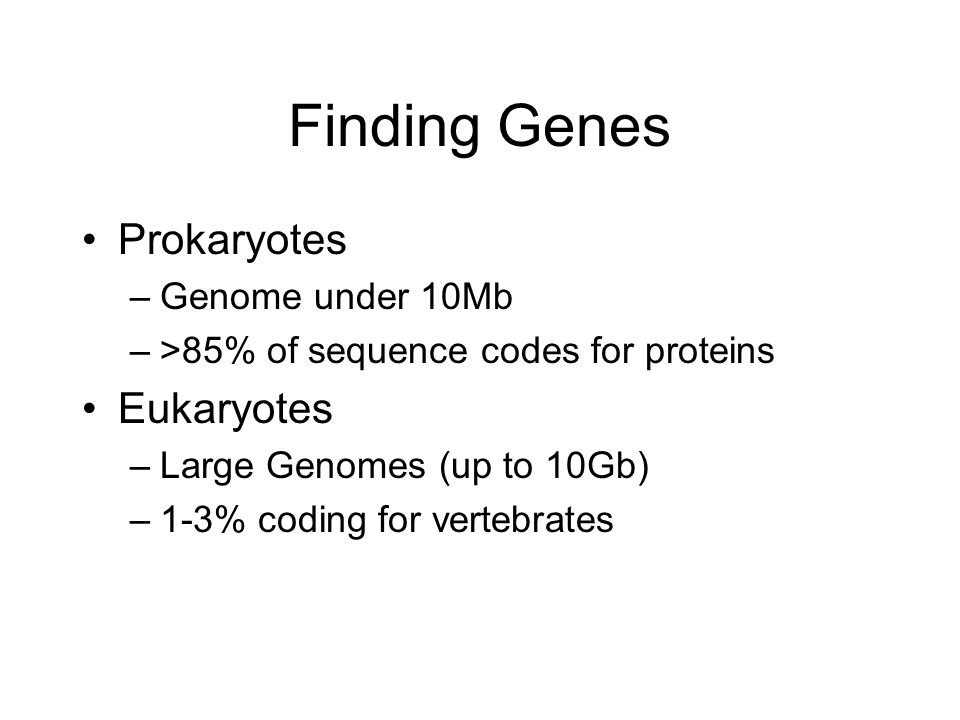 Finding Genes

• Prokaryotes
– Genome under 10Mb
– >85% of sequence codes for proteins
• Eukaryotes
– Large Genomes (up to 10Gb)
– 1-3% coding for vertebrates